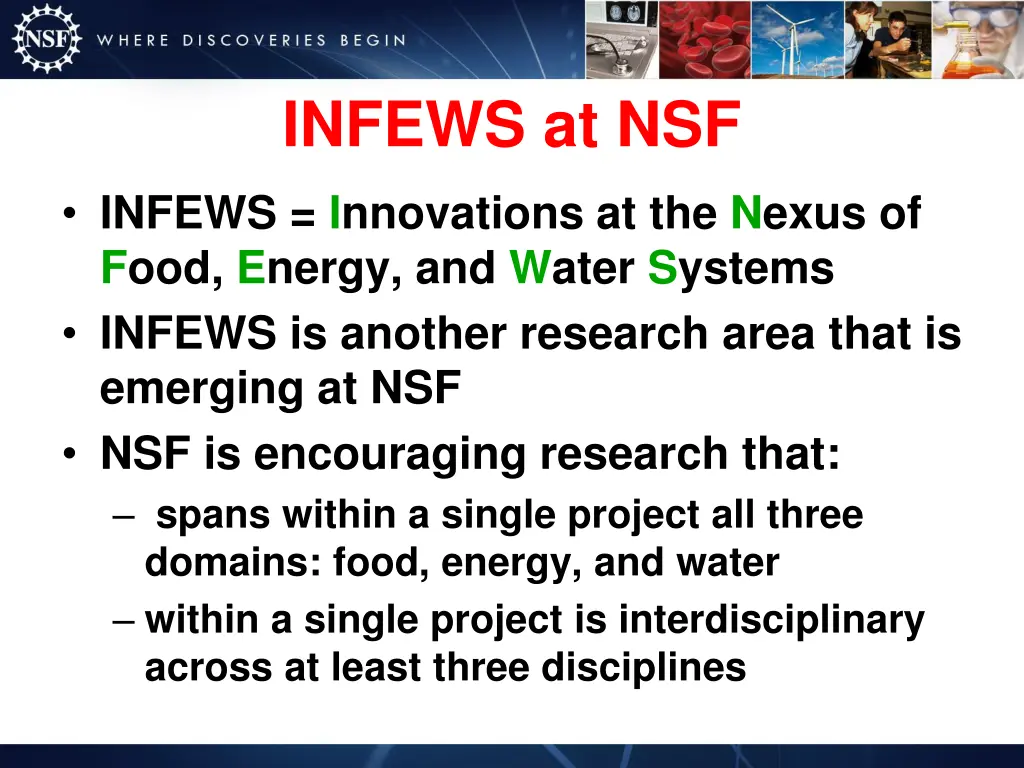 NSF WHERE DISCOVERIES BEGIN

INFEWS at NSF

• INFEWS = Innovations at the Nexus of Food, Energy, and Water Systems
• INFEWS is another research area that is emerging at NSF
• NSF is encouraging research that:
– spans within a single project all three domains: food, energy, and water
– within a single project is interdisciplinary across at least three disciplines